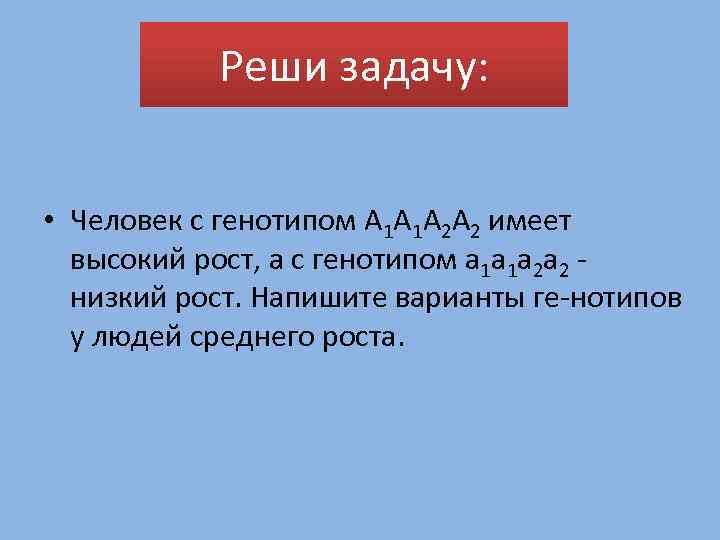 Реши задачу:

• Человек с генотипом $A_1A_1A_2A_2$ имеет высокий рост, а с генотипом $a_1a_1a_2a_2$ - низкий рост. Напишите варианты ге-нотипов у людей среднего роста.